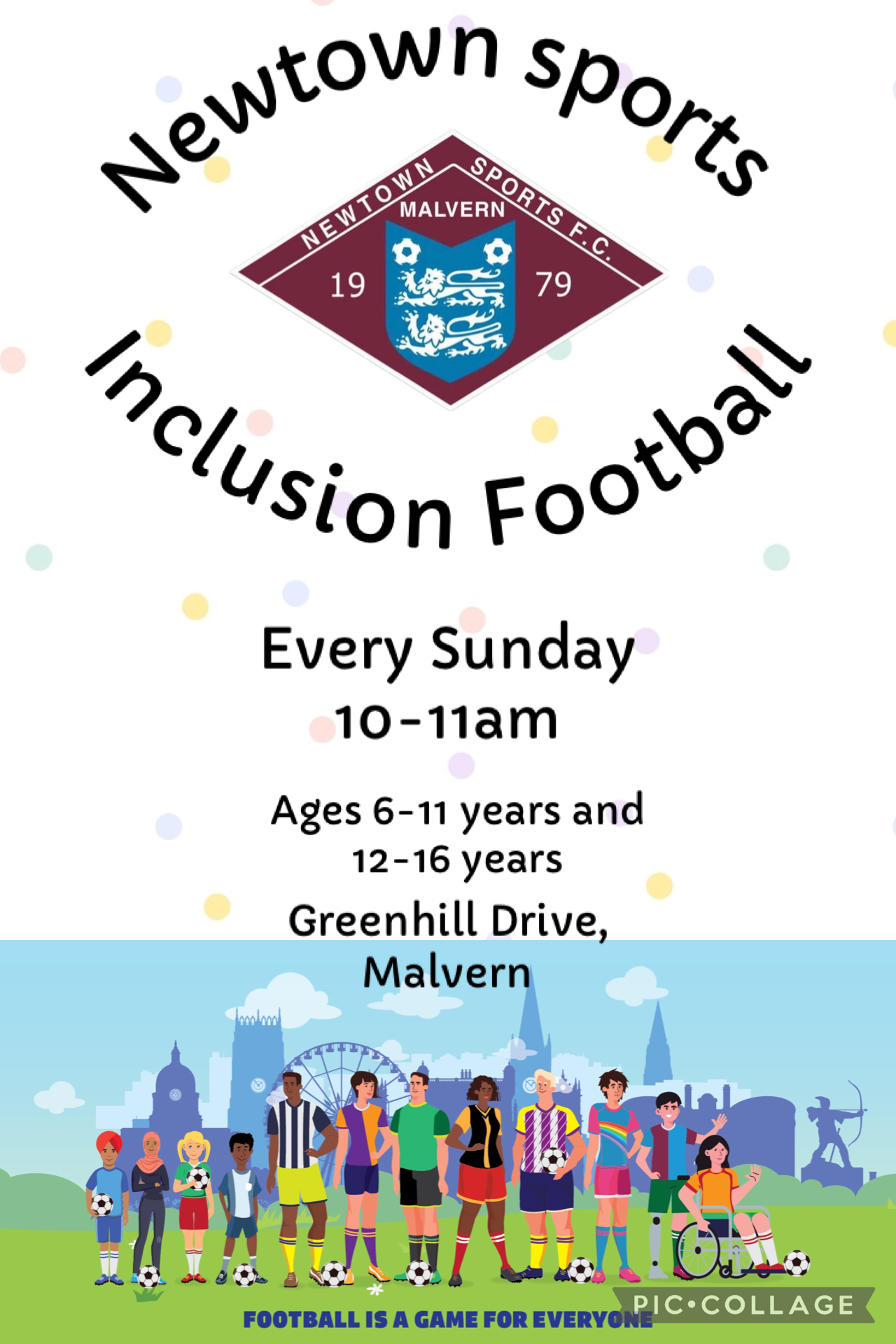 Newtown sports

NEWTOWN SPORTS F.C.
MALVERN
19 79

Inclusion Football

Every Sunday
10-11am

Ages 6-11 years and 12-16 years

Greenhill Drive, Malvern

FOOTBALL IS A GAME FOR EVERYONE

PIC•COLLAGE